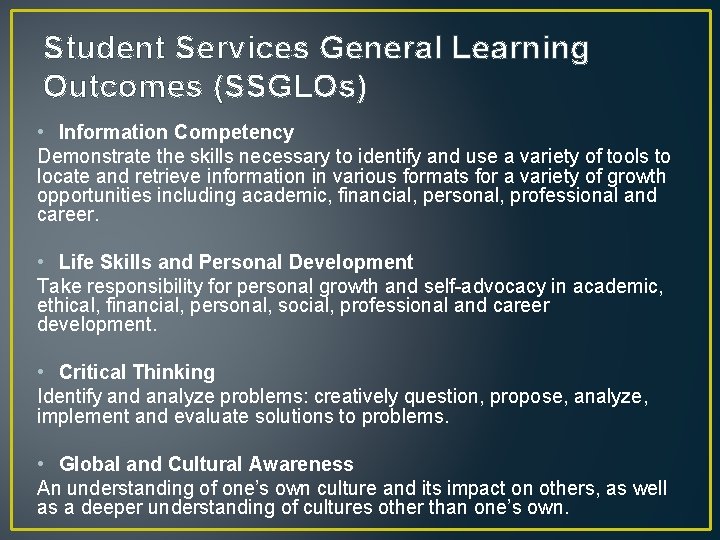 Student Services General Learning Outcomes (SSGLOs)

• Information Competency

Demonstrate the skills necessary to identify and use a variety of tools to locate and retrieve information in various formats for a variety of growth opportunities including academic, financial, personal, professional and career.

• Life Skills and Personal Development

Take responsibility for personal growth and self-advocacy in academic, ethical, financial, personal, social, professional and career development.

• Critical Thinking

Identify and analyze problems: creatively question, propose, analyze, implement and evaluate solutions to problems.

• Global and Cultural Awareness

An understanding of one's own culture and its impact on others, as well as a deeper understanding of cultures other than one's own.